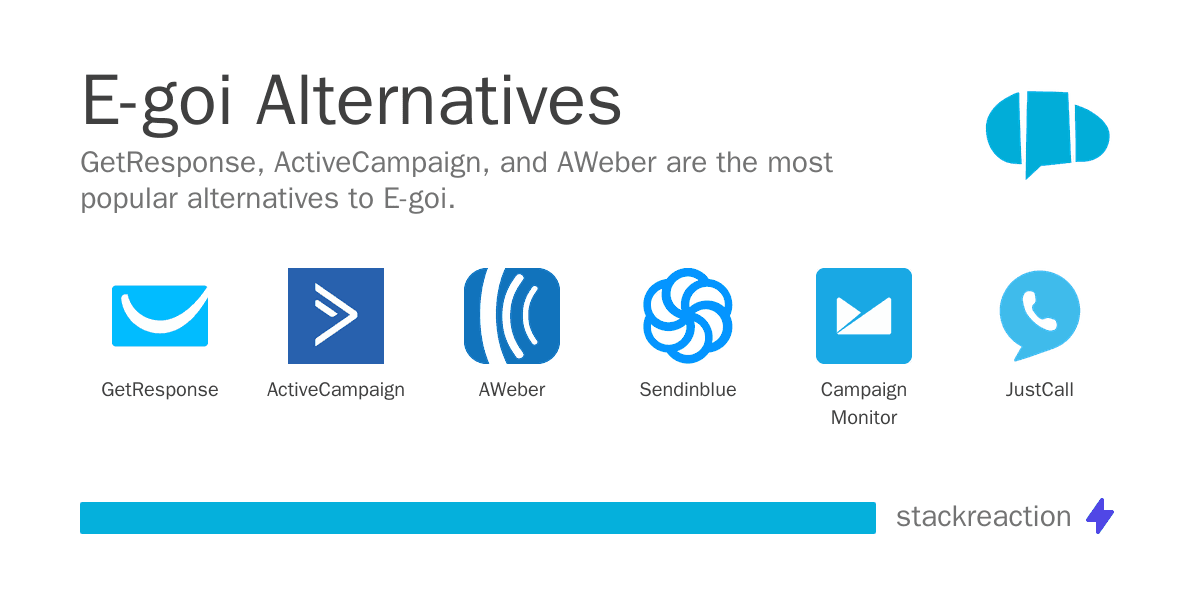 E-goi Alternatives

GetResponse, ActiveCampaign, and AWeber are the most popular alternatives to E-goi.

GetResponse

ActiveCampaign

AWeber

Sendinblue

Campaign Monitor

JustCall

stackreaction